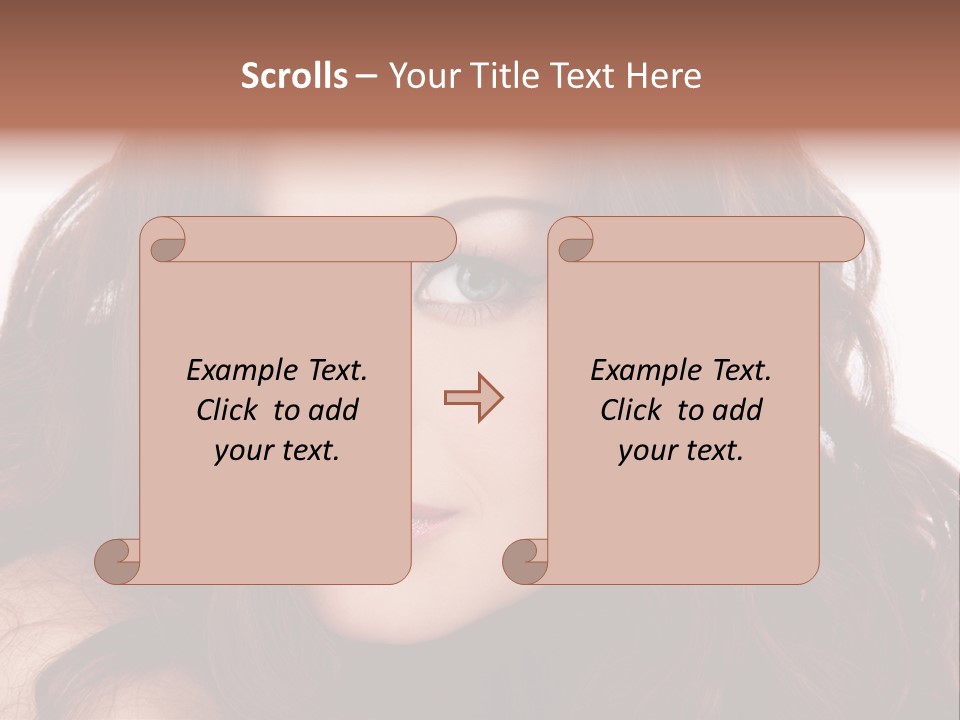 Scrolls – Your Title Text Here

Example Text. Click to add your text.

Example Text. Click to add your text.